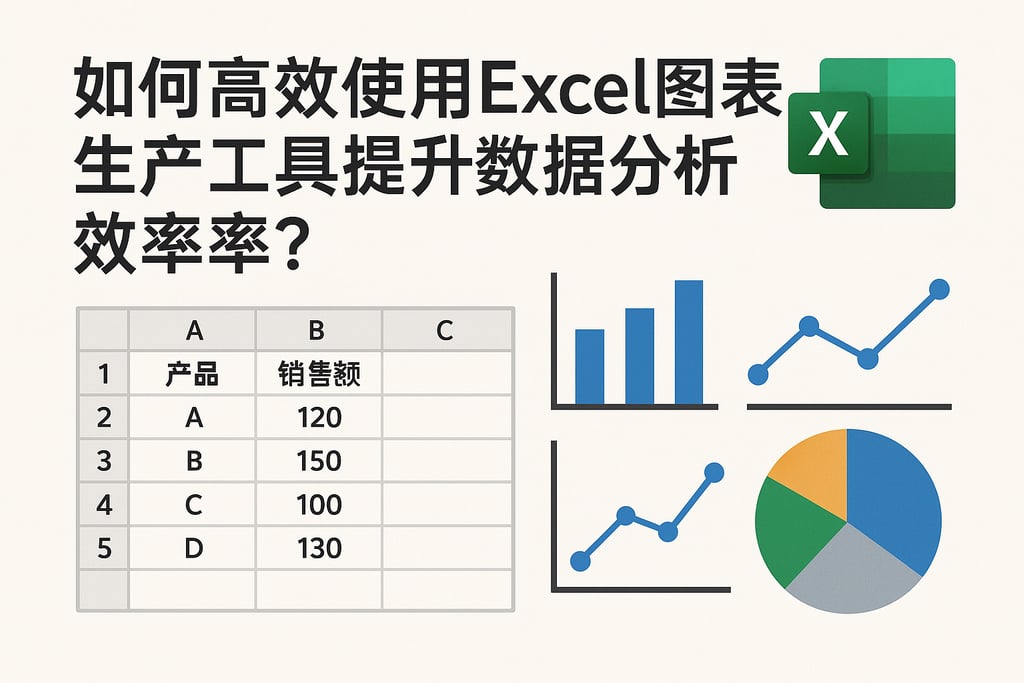 如何高效使用Excel图表生产工具提升数据分析效率率？

X

| | A | B | C |
|---|---|---|---|
| 1 | 产品 | 销售额 | |
| 2 | A | 120 | |
| 3 | B | 150 | |
| 4 | C | 100 | |
| 5 | D | 130 | |
| | | | |